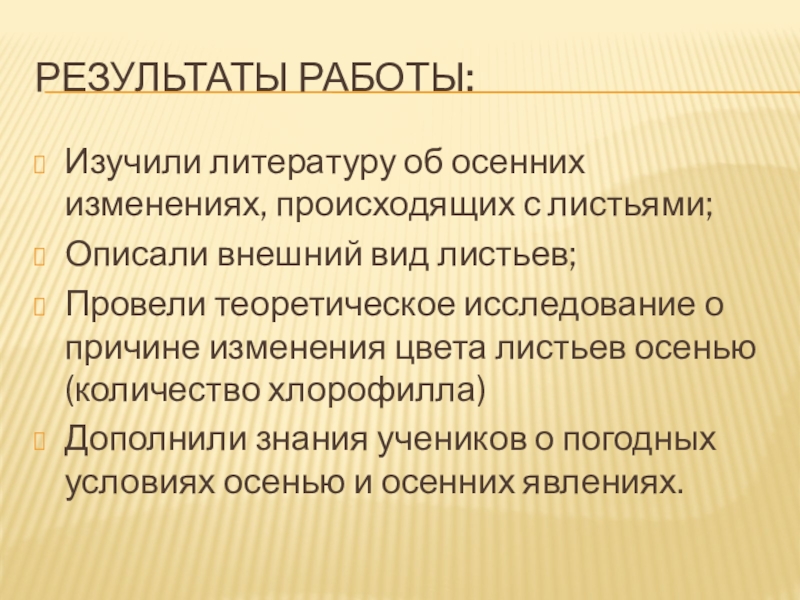 РЕЗУЛЬТАТЫ РАБОТЫ:

Изучили литературу об осенних изменениях, происходящих с листьями;

Описали внешний вид листьев;

Провели теоретическое исследование о причине изменения цвета листьев осенью (количество хлорофилла)

Дополнили знания учеников о погодных условиях осенью и осенних явлениях.